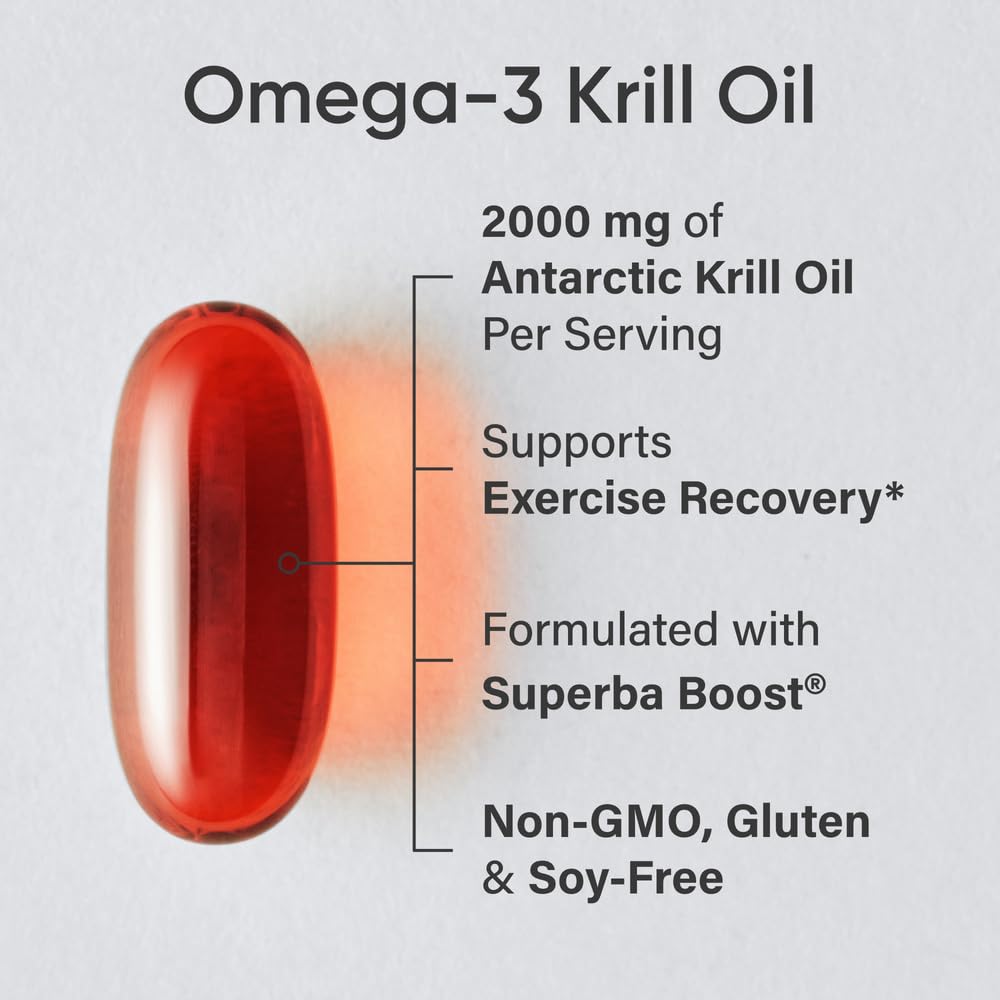 Omega-3 Krill Oil

2000 mg of Antarctic Krill Oil Per Serving

Supports Exercise Recovery*

Formulated with Superba Boost®

Non-GMO, Gluten & Soy-Free